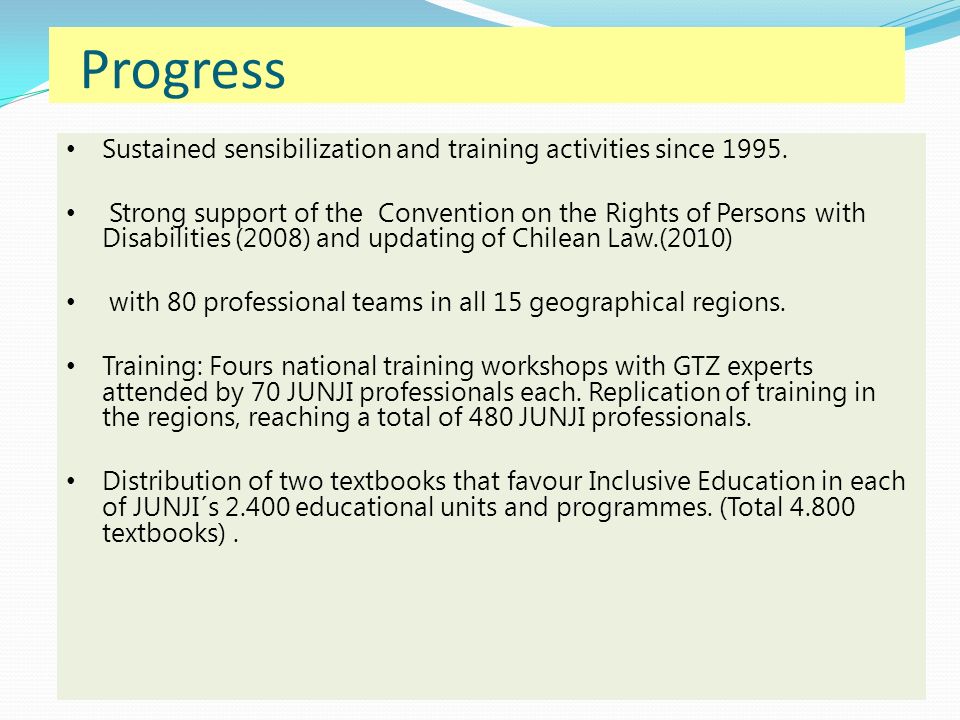 Progress

• Sustained sensibilization and training activities since 1995.

• Strong support of the Convention on the Rights of Persons with Disabilities (2008) and updating of Chilean Law.(2010)

• with 80 professional teams in all 15 geographical regions.

• Training: Fours national training workshops with GTZ experts attended by 70 JUNJI professionals each. Replication of training in the regions, reaching a total of 480 JUNJI professionals.

• Distribution of two textbooks that favour Inclusive Education in each of JUNJI´s 2.400 educational units and programmes. (Total 4.800 textbooks) .